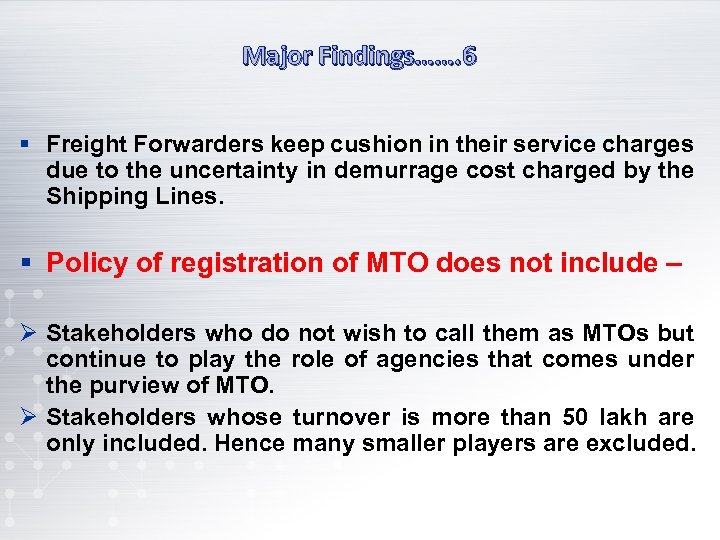 Major Findings…….6

▪ Freight Forwarders keep cushion in their service charges due to the uncertainty in demurrage cost charged by the Shipping Lines.

▪ Policy of registration of MTO does not include –

➢ Stakeholders who do not wish to call them as MTOs but continue to play the role of agencies that comes under the purview of MTO.

➢ Stakeholders whose turnover is more than 50 lakh are only included. Hence many smaller players are excluded.